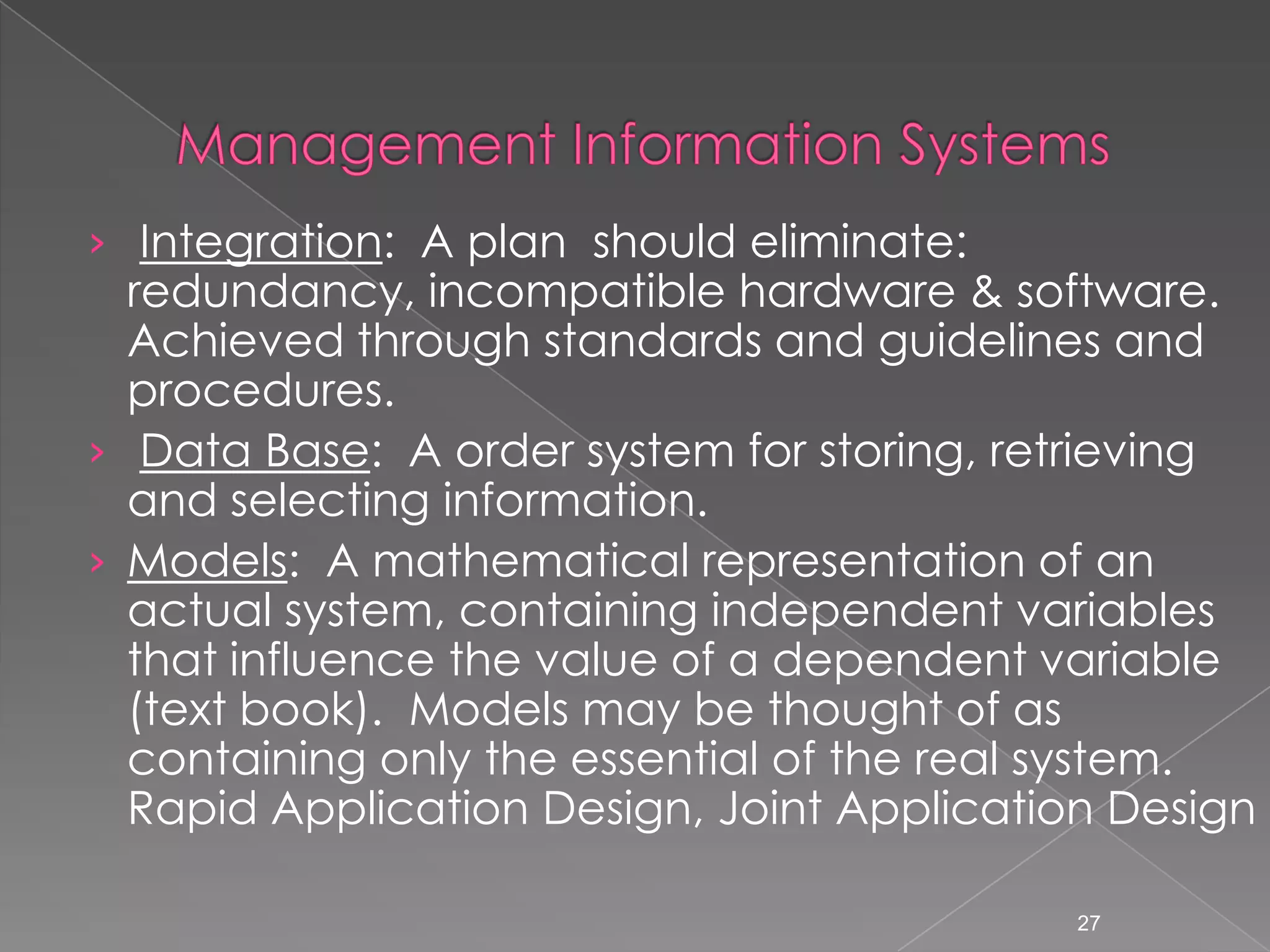 Management Information Systems

› Integration: A plan should eliminate: redundancy, incompatible hardware & software. Achieved through standards and guidelines and procedures.

› Data Base: A order system for storing, retrieving and selecting information.

› Models: A mathematical representation of an actual system, containing independent variables that influence the value of a dependent variable (text book). Models may be thought of as containing only the essential of the real system. Rapid Application Design, Joint Application Design

27